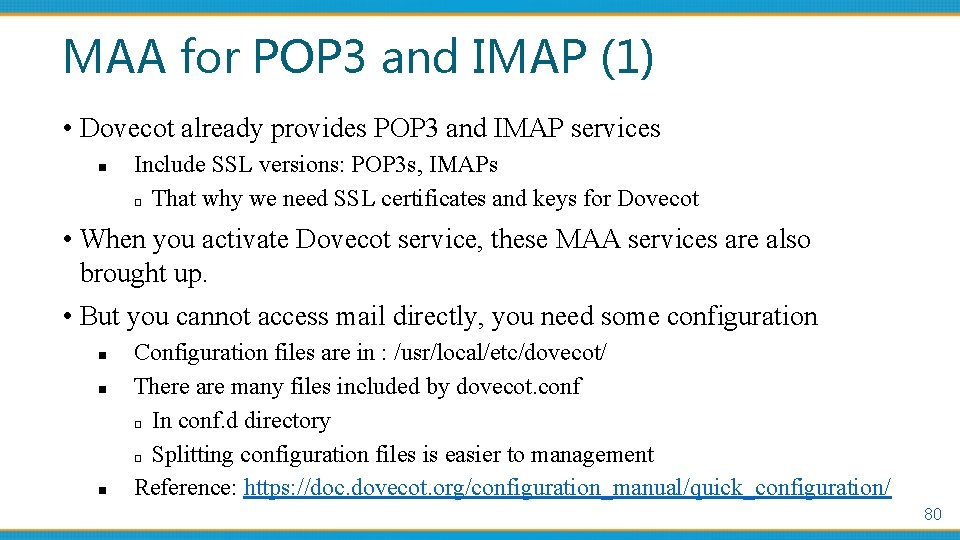 MAA for POP3 and IMAP (1)

• Dovecot already provides POP3 and IMAP services
▪ Include SSL versions: POP3s, IMAPs
▫ That why we need SSL certificates and keys for Dovecot

• When you activate Dovecot service, these MAA services are also brought up.

• But you cannot access mail directly, you need some configuration
▪ Configuration files are in : /usr/local/etc/dovecot/
▪ There are many files included by dovecot.conf
▫ In conf.d directory
▫ Splitting configuration files is easier to management
▪ Reference: https://doc.dovecot.org/configuration_manual/quick_configuration/

80